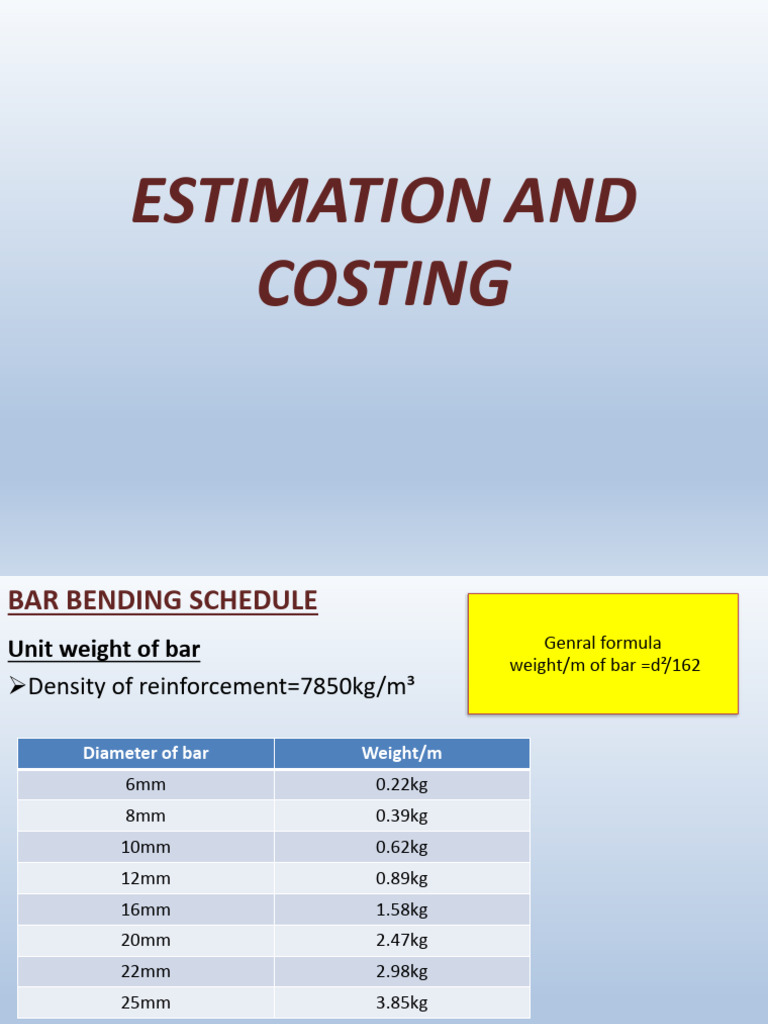 ESTIMATION AND COSTING

BAR BENDING SCHEDULE

Unit weight of bar

➢Density of reinforcement=7850kg/m³

Genral formula
weight/m of bar =$d^2/162$

| Diameter of bar | Weight/m |
|---|---|
| 6mm | 0.22kg |
| 8mm | 0.39kg |
| 10mm | 0.62kg |
| 12mm | 0.89kg |
| 16mm | 1.58kg |
| 20mm | 2.47kg |
| 22mm | 2.98kg |
| 25mm | 3.85kg |